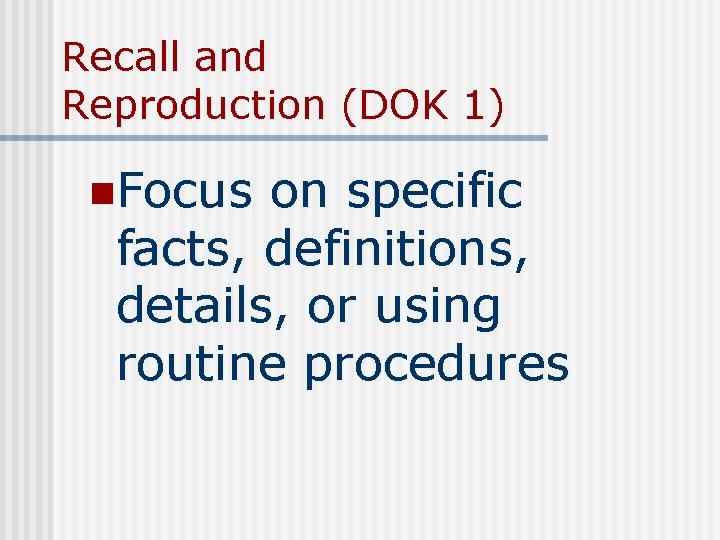 Recall and Reproduction (DOK 1)

Focus on specific facts, definitions, details, or using routine procedures